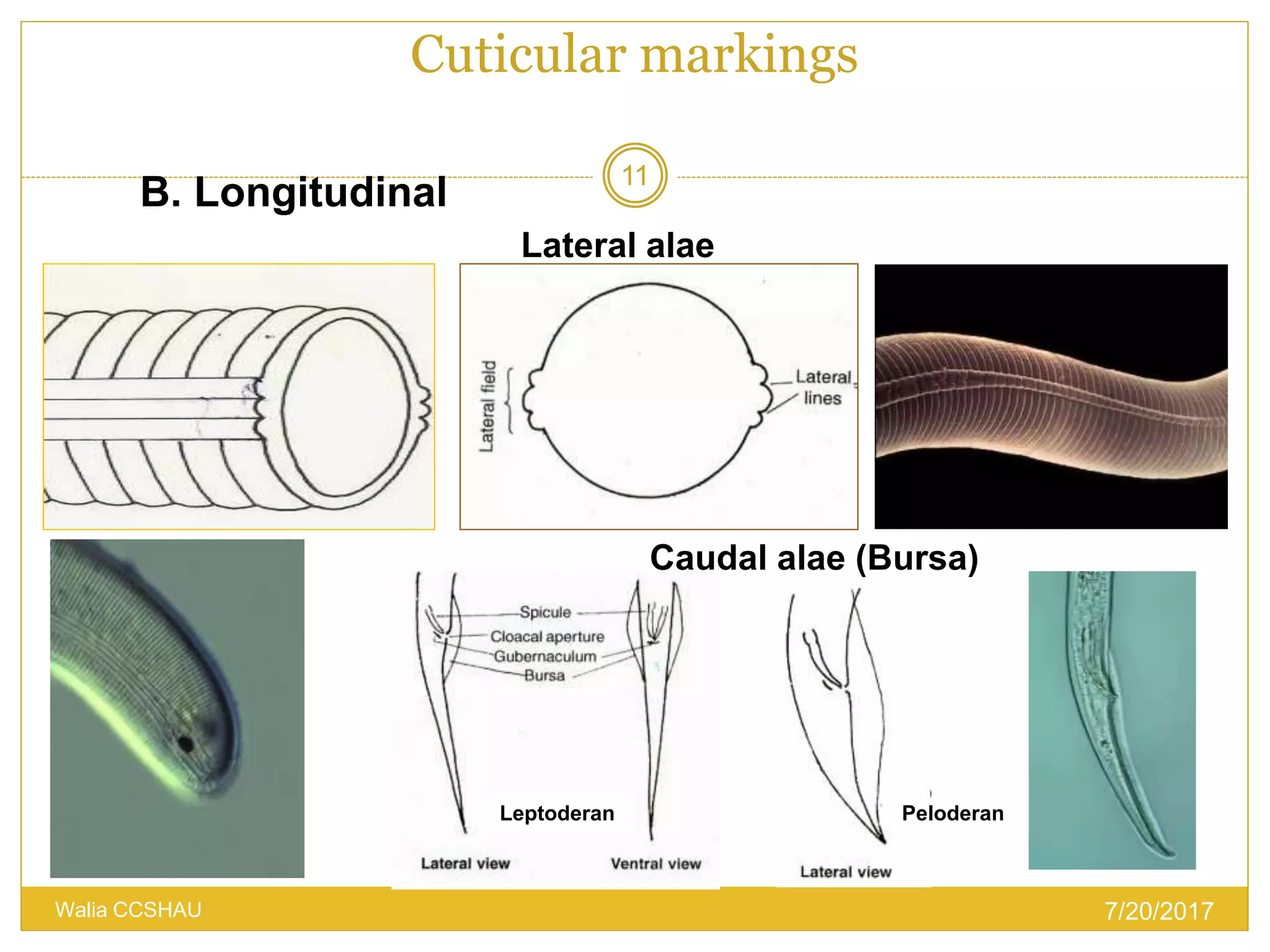 Cuticular markings

11

B. Longitudinal

Lateral alae

Lateral field

Lateral lines

Caudal alae (Bursa)

Spicule

Cloacal aperture

Gubernaculum

Bursa

Leptoderan

Lateral view

Ventral view

Peloderan

Lateral view

Walia CCSHAU

7/20/2017